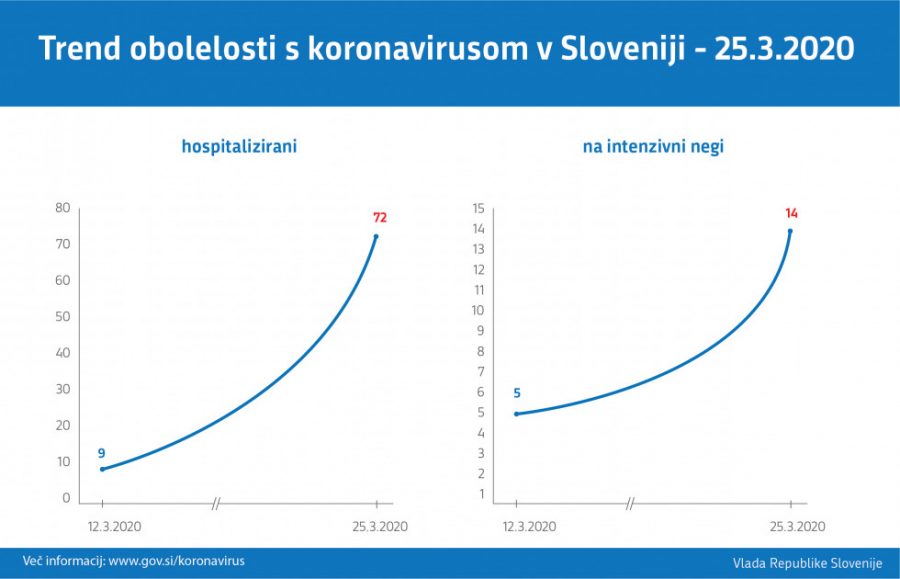 Trend obolelosti s koronavirusom v Sloveniji - 25.3.2020

hospitalizirani

80
70
60
50
40
30
20
10
0

9
72

12.3.2020
25.3.2020

na intenzivni negi

15
14
13
12
11
10
9
8
7
6
5
4
3
2
1

5
14

12.3.2020
25.3.2020

Več informacij: www.gov.si/koronavirus

Vlada Republike Slovenije